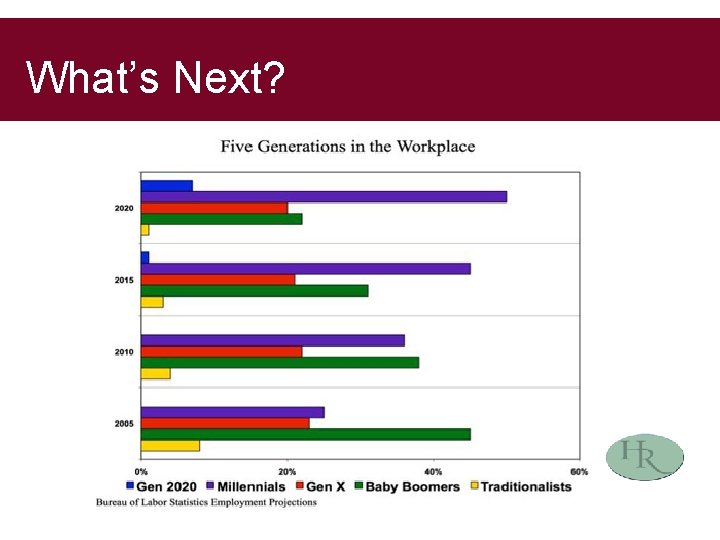 What's Next?

Five Generations in the Workplace

2020

2015

2010

2005

0%
20%
40%
60%

Gen 2020 Millennials Gen X Baby Boomers Traditionalists

Bureau of Labor Statistics Employment Projections

HR